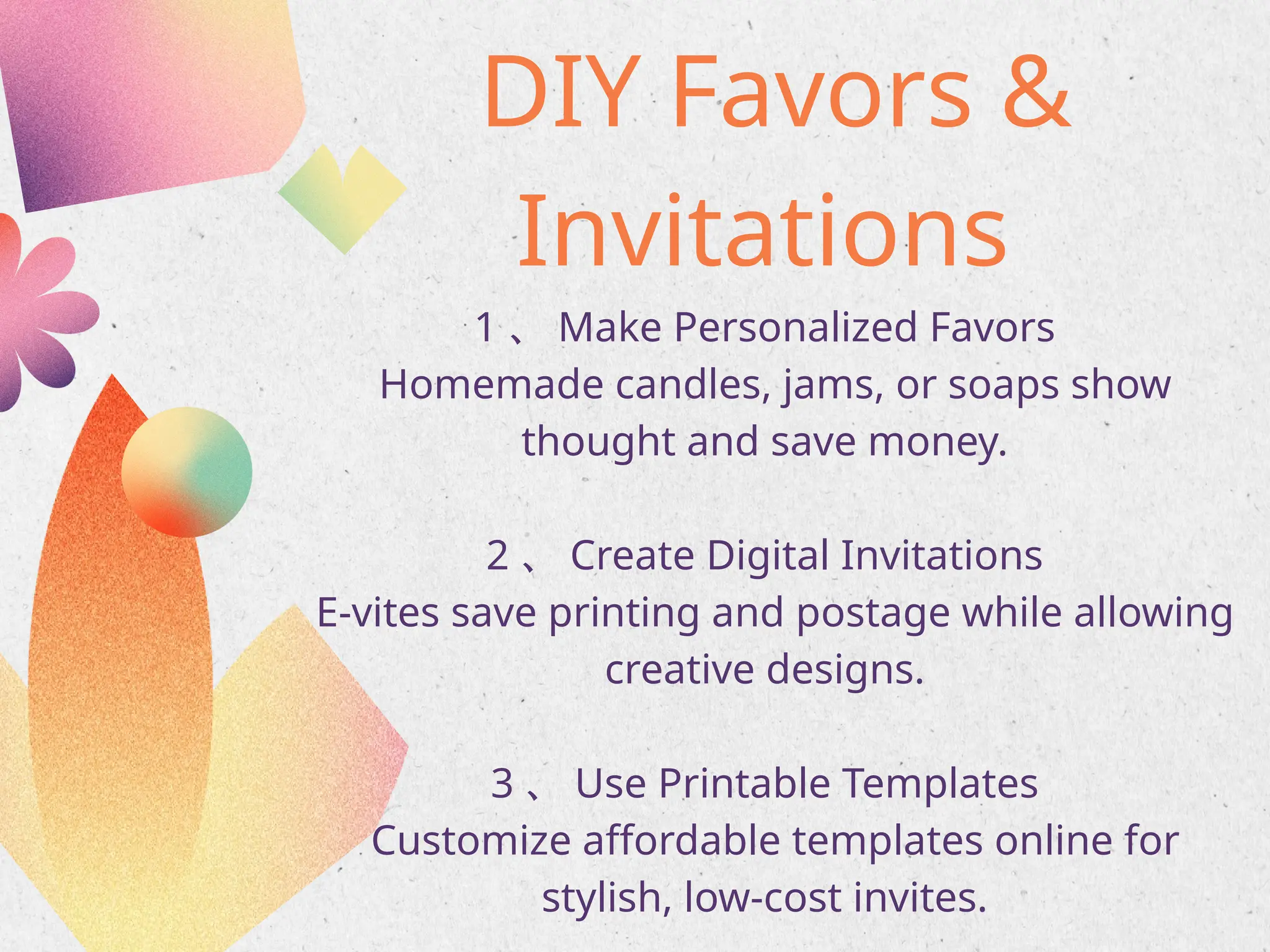 DIY Favors & Invitations

1、 Make Personalized Favors
Homemade candles, jams, or soaps show thought and save money.

2、 Create Digital Invitations
E-vites save printing and postage while allowing creative designs.

3、 Use Printable Templates
Customize affordable templates online for stylish, low-cost invites.